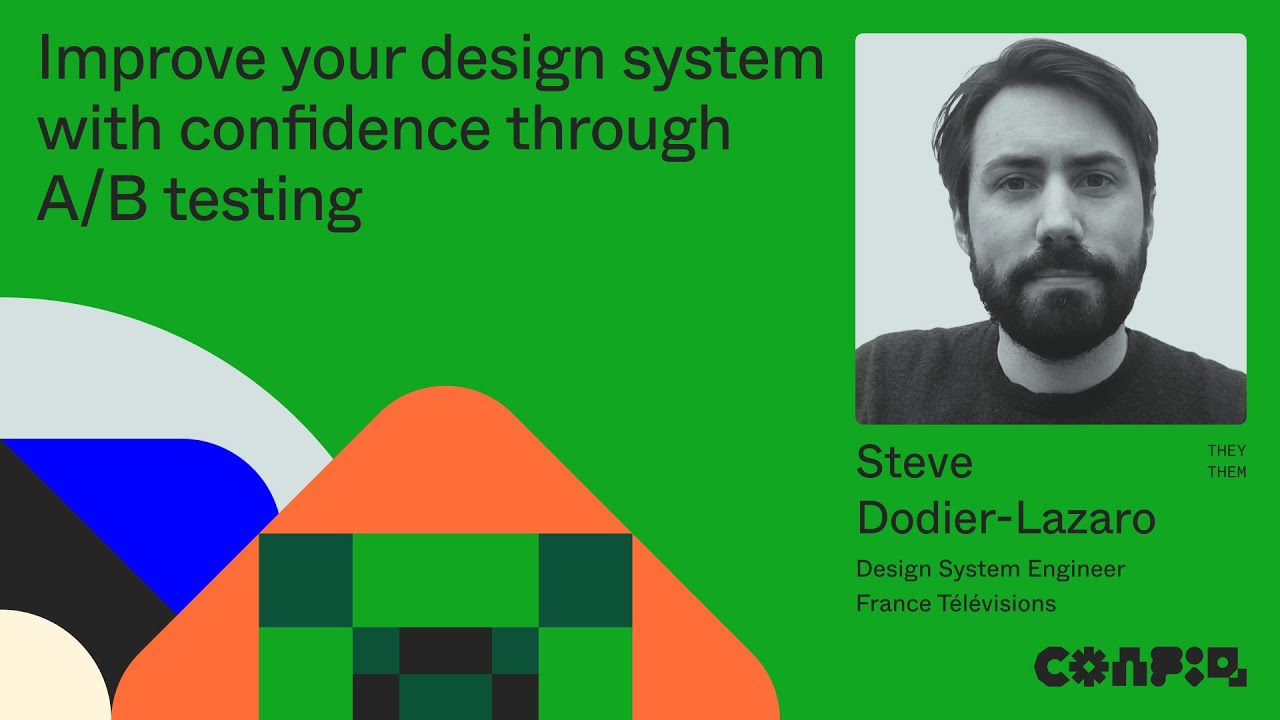 Improve your design system with confidence through A/B testing

Steve Dodier-Lazaro

THEY
THEM

Design System Engineer
France Télévisions

CONFIG